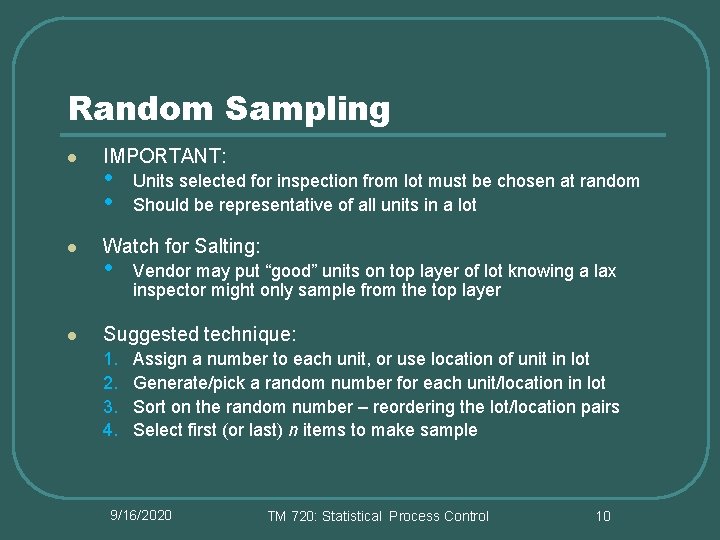 Random Sampling

- IMPORTANT:
  - Units selected for inspection from lot must be chosen at random
  - Should be representative of all units in a lot
- Watch for Salting:
  - Vendor may put “good” units on top layer of lot knowing a lax inspector might only sample from the top layer
- Suggested technique:
  1. Assign a number to each unit, or use location of unit in lot
  2. Generate/pick a random number for each unit/location in lot
  3. Sort on the random number – reordering the lot/location pairs
  4. Select first (or last) $n$ items to make sample

9/16/2020 TM 720: Statistical Process Control 10